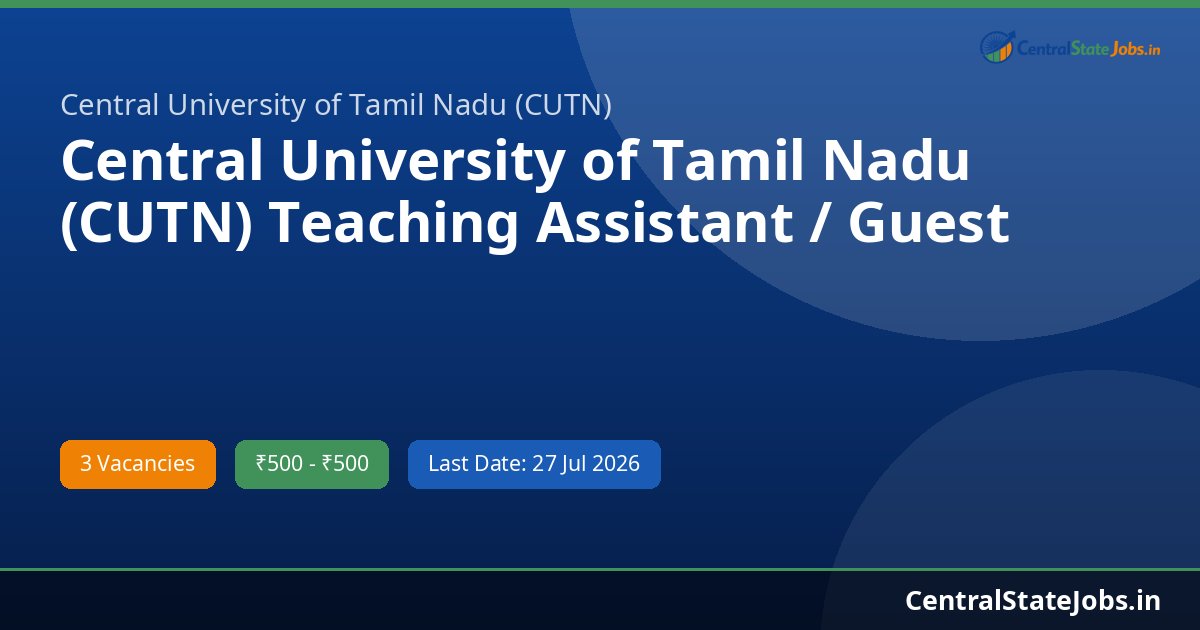 CentralStateJobs.in

Central University of Tamil Nadu (CUTN)

Central University of Tamil Nadu (CUTN) Teaching Assistant / Guest

3 Vacancies

₹500 - ₹500

Last Date: 27 Jul 2026

CentralStateJobs.in